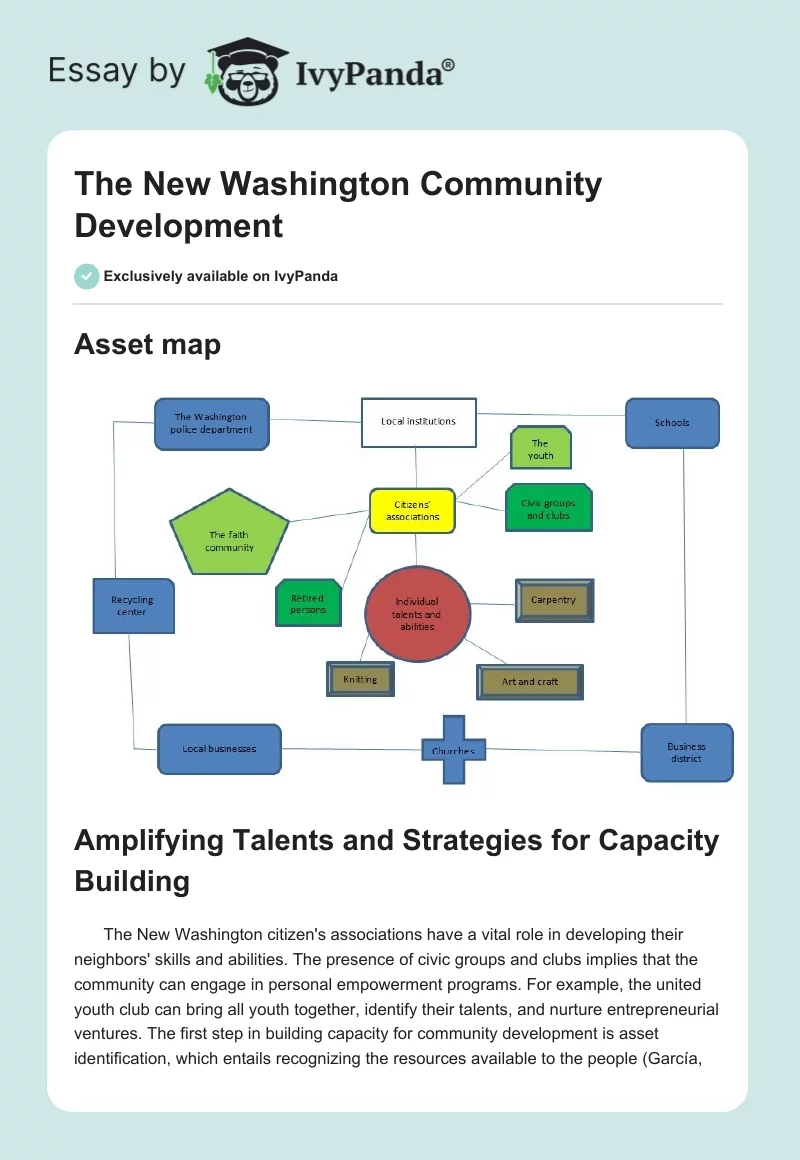 Essay by IvyPanda®

The New Washington Community Development

Exclusively available on IvyPanda

Asset map

The Washington police department

Local institutions

Schools

The youth

The faith community

Citizens' associations

Civic groups and clubs

Recycling center

Retired persons

Individual talents and abilities

Carpentry

Knitting

Art and craft

Local businesses

Churches

Business district

Amplifying Talents and Strategies for Capacity Building

The New Washington citizen's associations have a vital role in developing their neighbors' skills and abilities. The presence of civic groups and clubs implies that the community can engage in personal empowerment programs. For example, the united youth club can bring all youth together, identify their talents, and nurture entrepreneurial ventures. The first step in building capacity for community development is asset identification, which entails recognizing the resources available to the people (García,